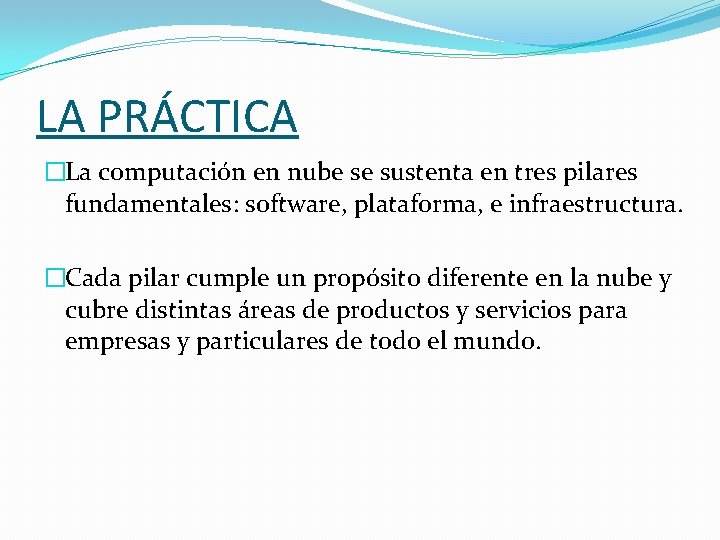 LA PRÁCTICA

La computación en nube se sustenta en tres pilares fundamentales: software, plataforma, e infraestructura.

Cada pilar cumple un propósito diferente en la nube y cubre distintas áreas de productos y servicios para empresas y particulares de todo el mundo.